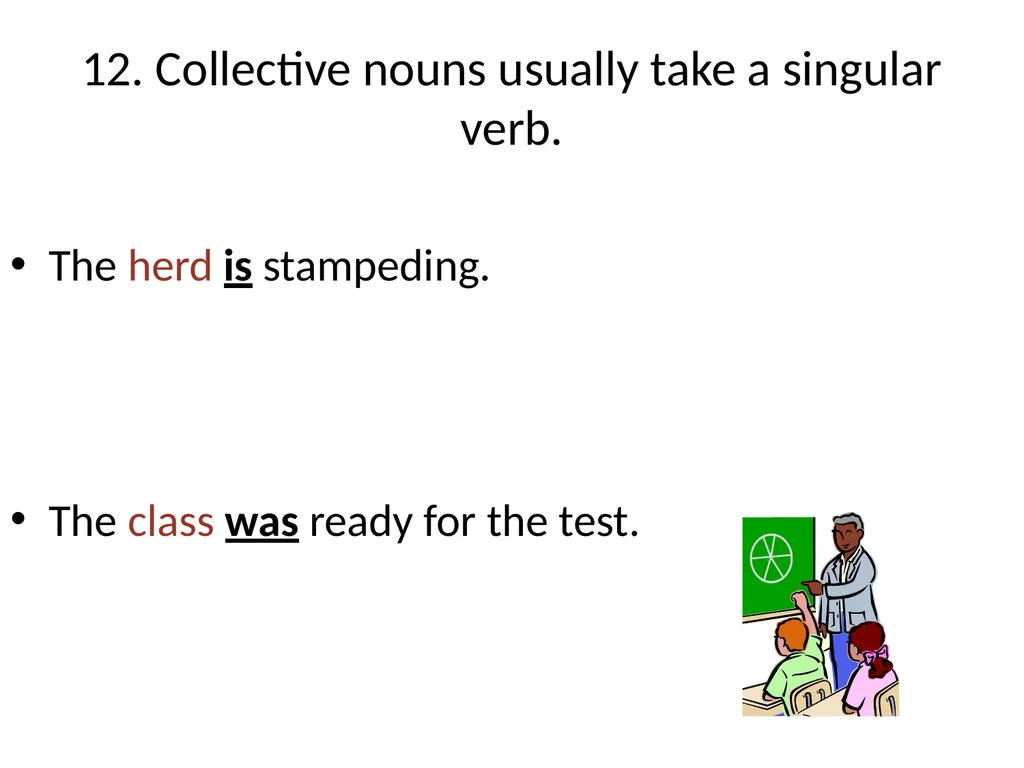 12. Collective nouns usually take a singular verb.

• The herd is stampeding.

• The class was ready for the test.